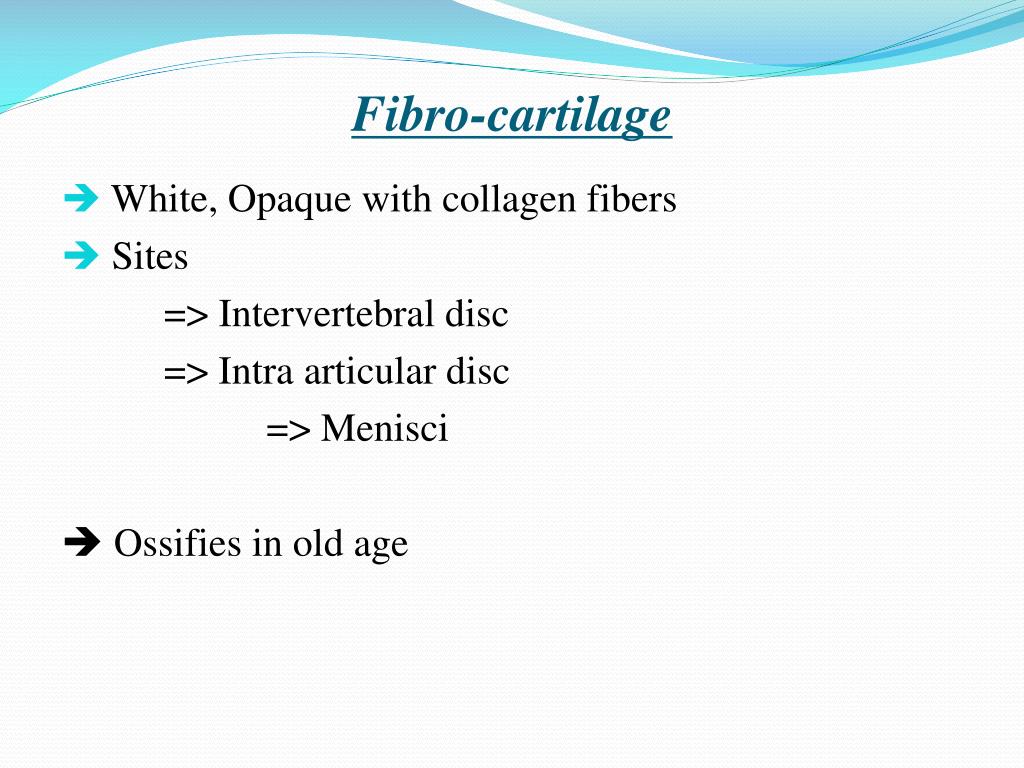 Fibro-cartilage

➔ White, Opaque with collagen fibers
➔ Sites
=> Intervertebral disc
=> Intra articular disc
=> Menisci

➔ Ossifies in old age